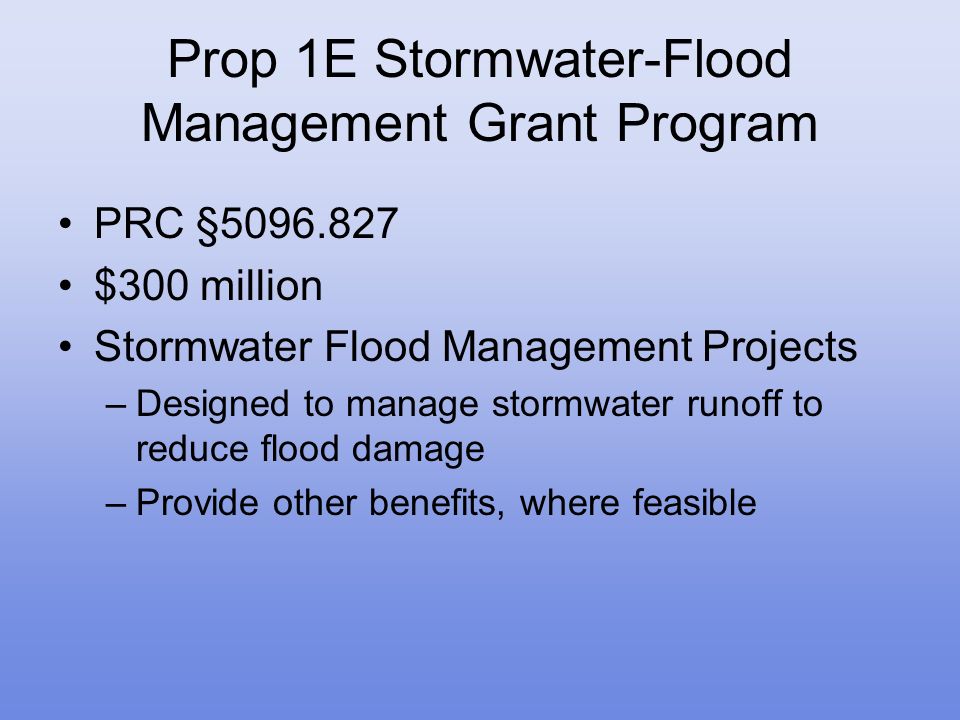 Prop 1E Stormwater-Flood Management Grant Program

• PRC §5096.827
• \$300 million
• Stormwater Flood Management Projects
– Designed to manage stormwater runoff to reduce flood damage
– Provide other benefits, where feasible